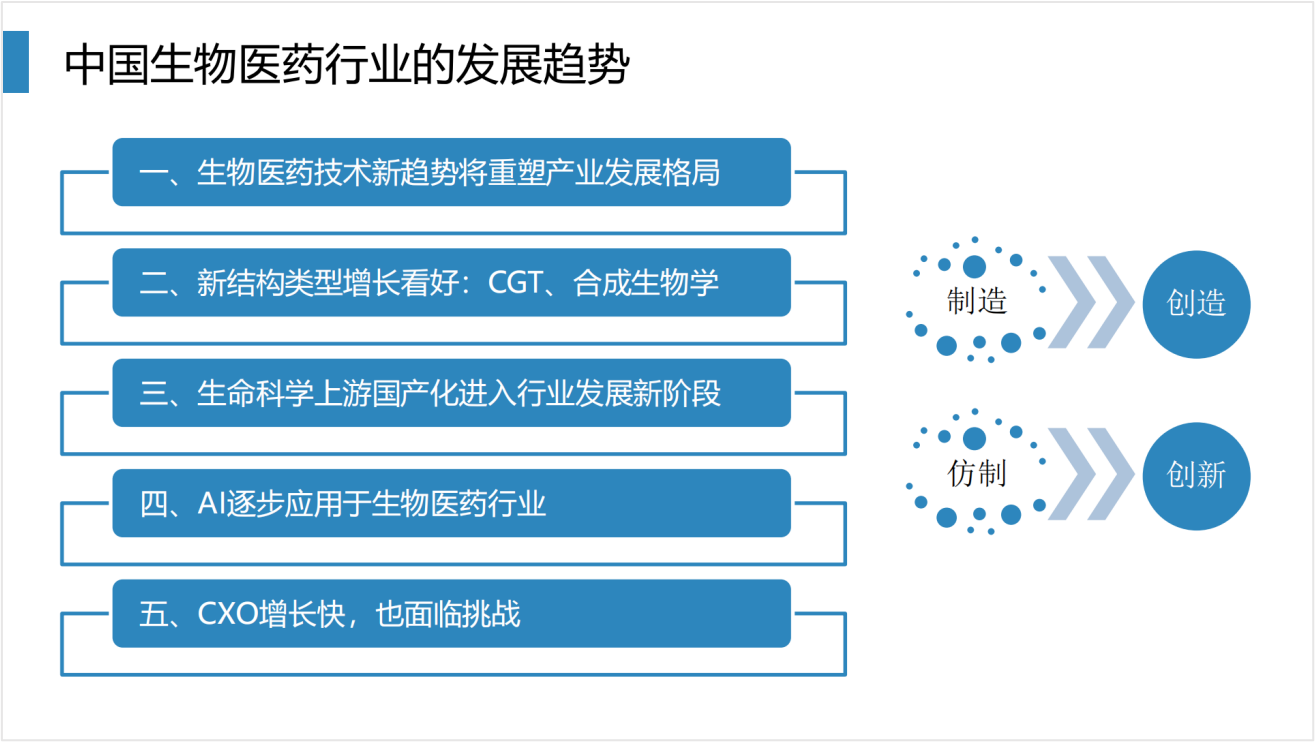 中国生物医药行业的发展趋势

一、生物医药技术新趋势将重塑产业发展格局

二、新结构类型增长看好：CGT、合成生物学

三、生命科学上游国产化进入行业发展新阶段

四、AI逐步应用于生物医药行业

五、CXO增长快，也面临挑战

制造

创造

仿制

创新